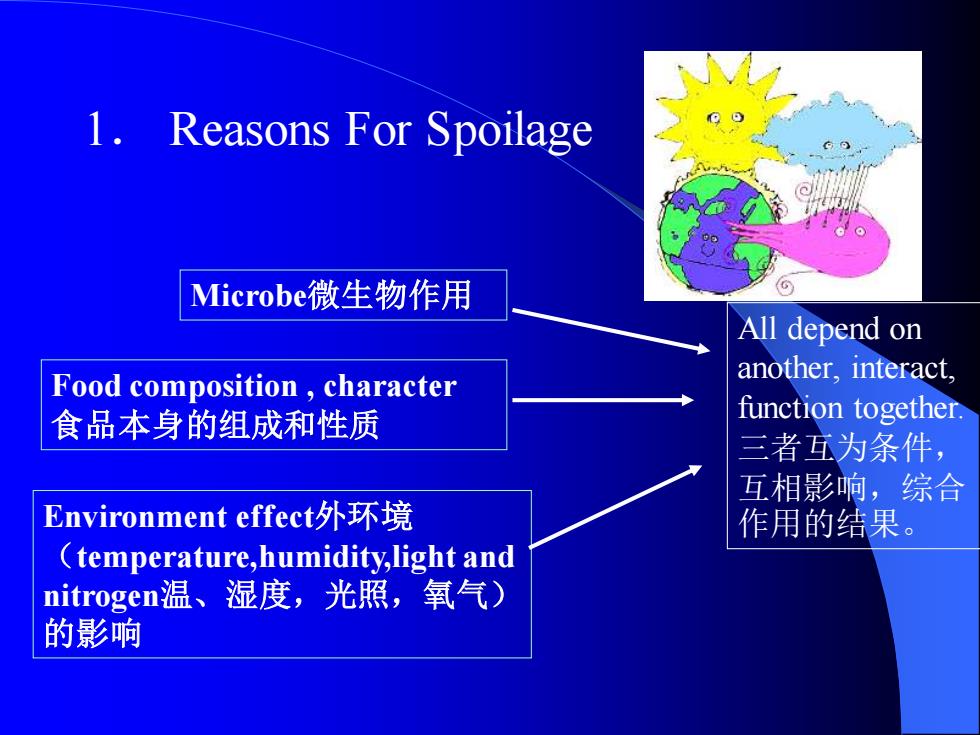 1． Reasons For Spoilage

Microbe微生物作用

Food composition , character
食品本身的组成和性质

Environment effect外环境（temperature,humidity,light and nitrogen温、湿度，光照，氧气）的影响

All depend on another, interact, function together.
三者互为条件，互相影响，综合作用的结果。